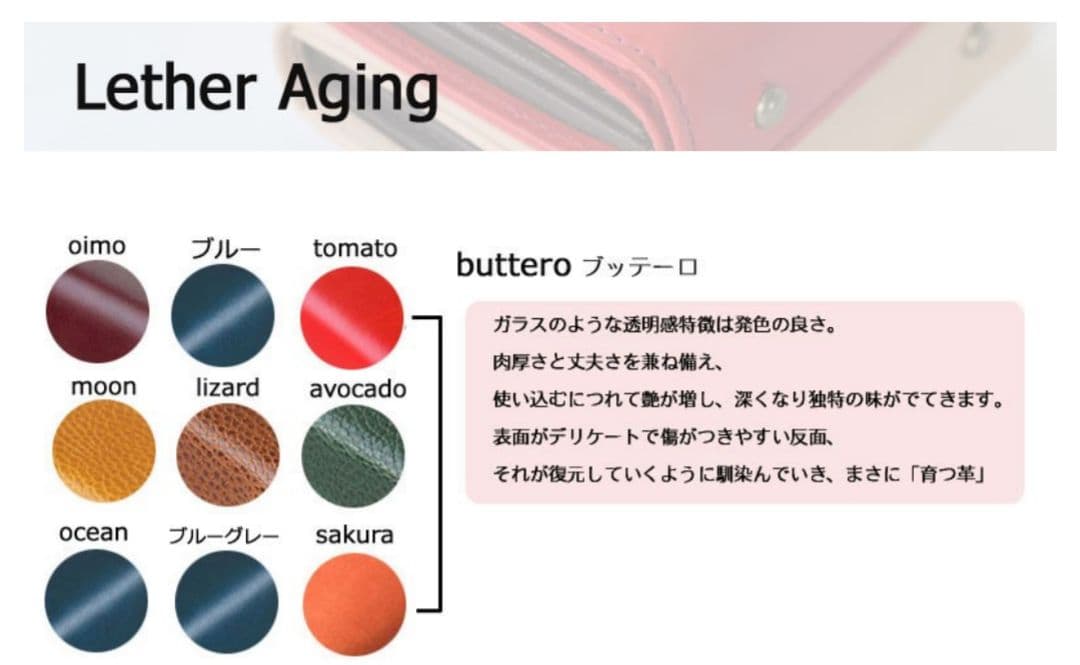 Lether Aging

oimo
ブルー
tomato

moon
lizard
avocado

ocean
ブルーグレー
sakura

buttero ブッテーロ

ガラスのような透明感特徴は発色の良さ。
肉厚さと丈夫さを兼ね備え、
使い込むにつれて艶が増し、深くなり独特の味がでてきます。
表面がデリケートで傷がつきやすい反面、
それが復元していくように馴染んでいき、まさに「育つ革」